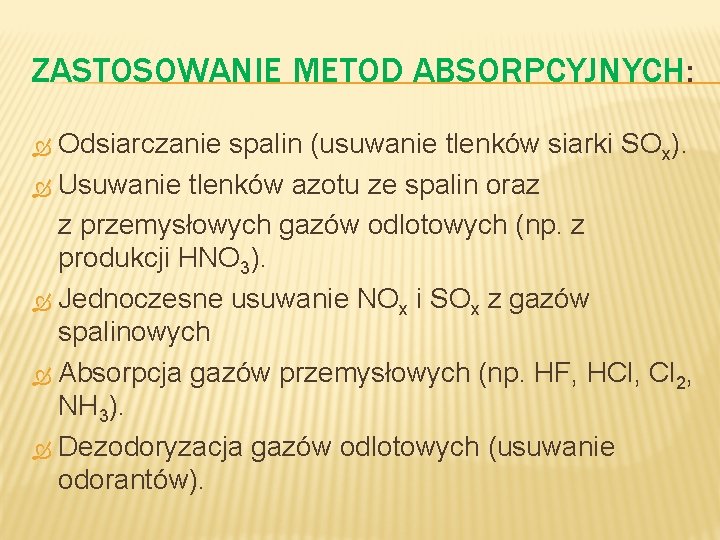 ZASTOSOWANIE METOD ABSORPCYJNYCH:

Odsiarczanie spalin (usuwanie tlenków siarki $SO_x$).

Usuwanie tlenków azotu ze spalin oraz z przemysłowych gazów odlotowych (np. z produkcji $HNO_3$).

Jednoczesne usuwanie $NO_x$ i $SO_x$ z gazów spalinowych

Absorpcja gazów przemysłowych (np. HF, HCl, $Cl_2$, $NH_3$).

Dezodoryzacja gazów odlotowych (usuwanie odorantów).